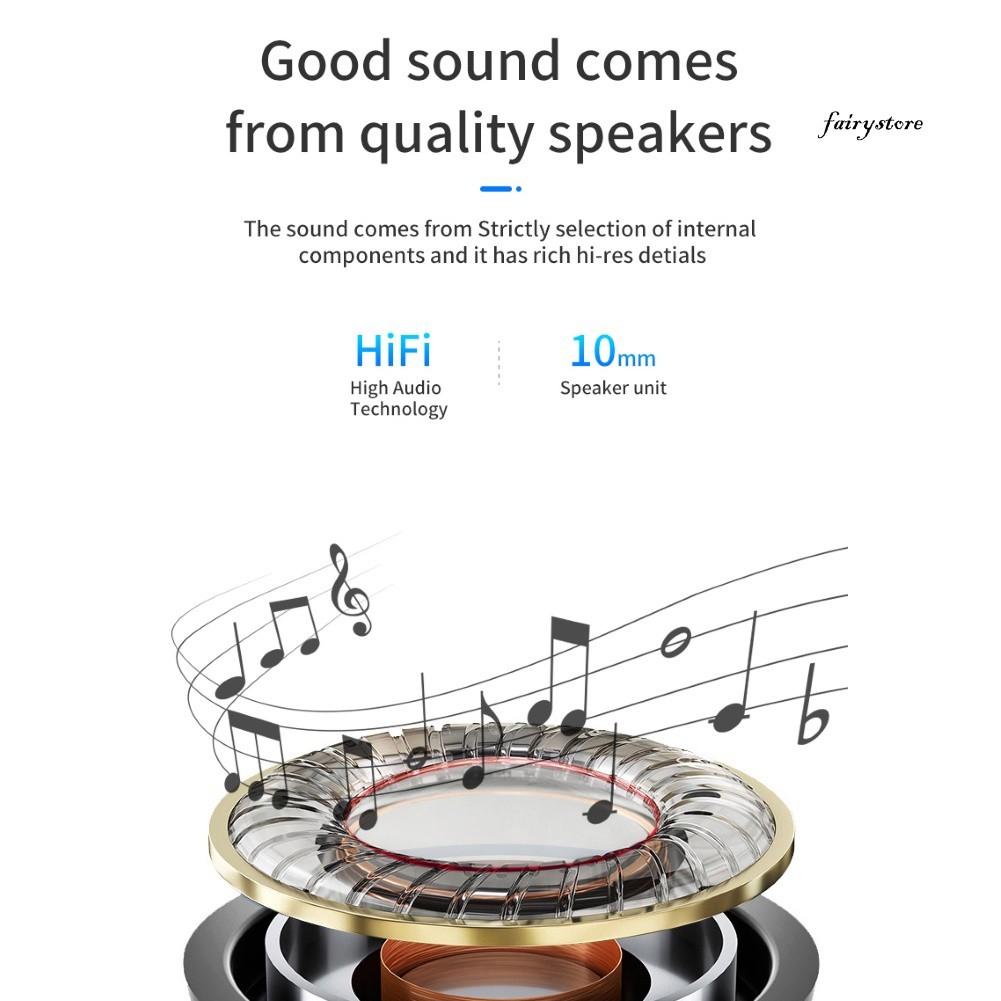 Good sound comes from quality speakers

fairystore

The sound comes from Strictly selection of internal components and it has rich hi-res detials

HiFi
High Audio Technology

10mm
Speaker unit